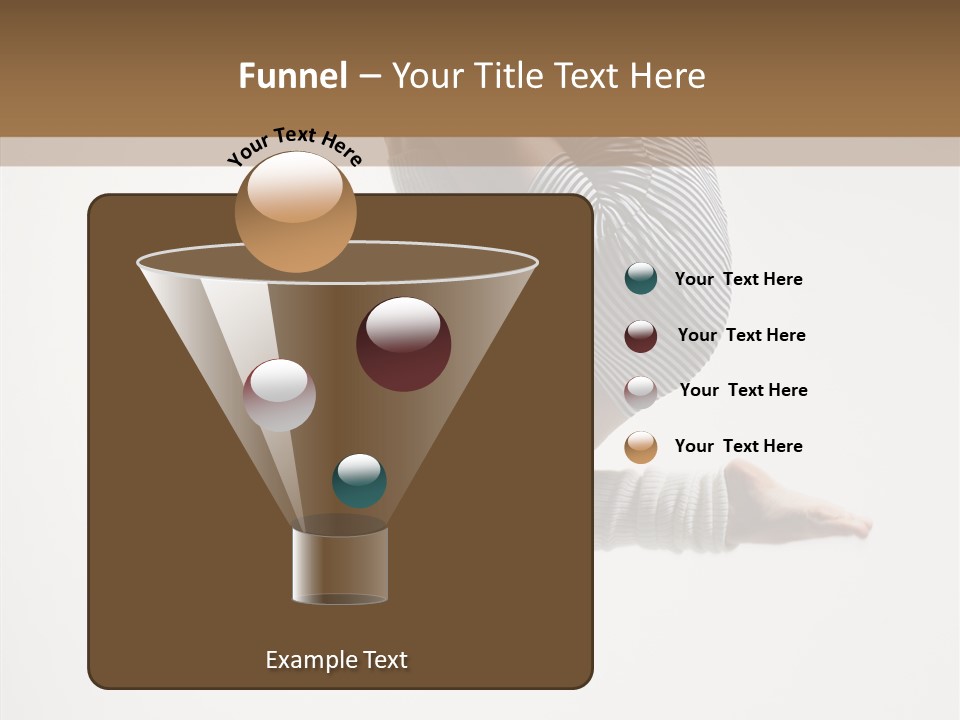 Funnel – Your Title Text Here

Your Text Here

Your Text Here

Your Text Here

Your Text Here

Your Text Here

Example Text